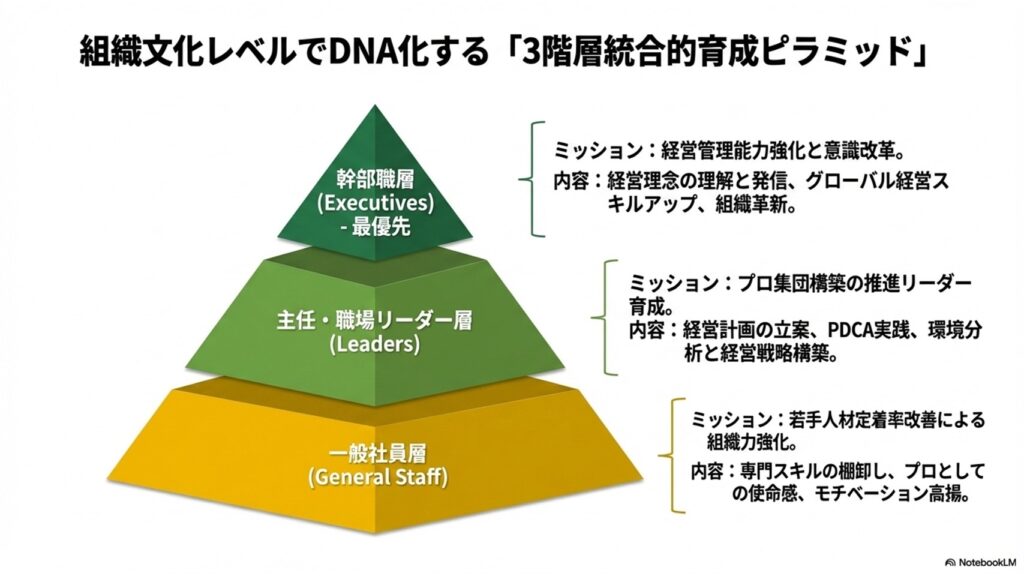 組織文化レベルでDNA化する「3階層統合的育成ピラミッド」

幹部職層
(Executives)
- 最優先

ミッション：経営管理能力強化と意識改革。
内容：経営理念の理解と発信、グローバル経営スキルアップ、組織革新。

主任・職場リーダー層
(Leaders)

ミッション：プロ集団構築の推進リーダー育成。
内容：経営計画の立案、PDCA実践、環境分析と経営戦略構築。

一般社員層
(General Staff)

ミッション：若手人材定着率改善による組織力強化。
内容：専門スキルの棚卸し、プロとしての使命感、モチベーション高揚。

NotebookLM